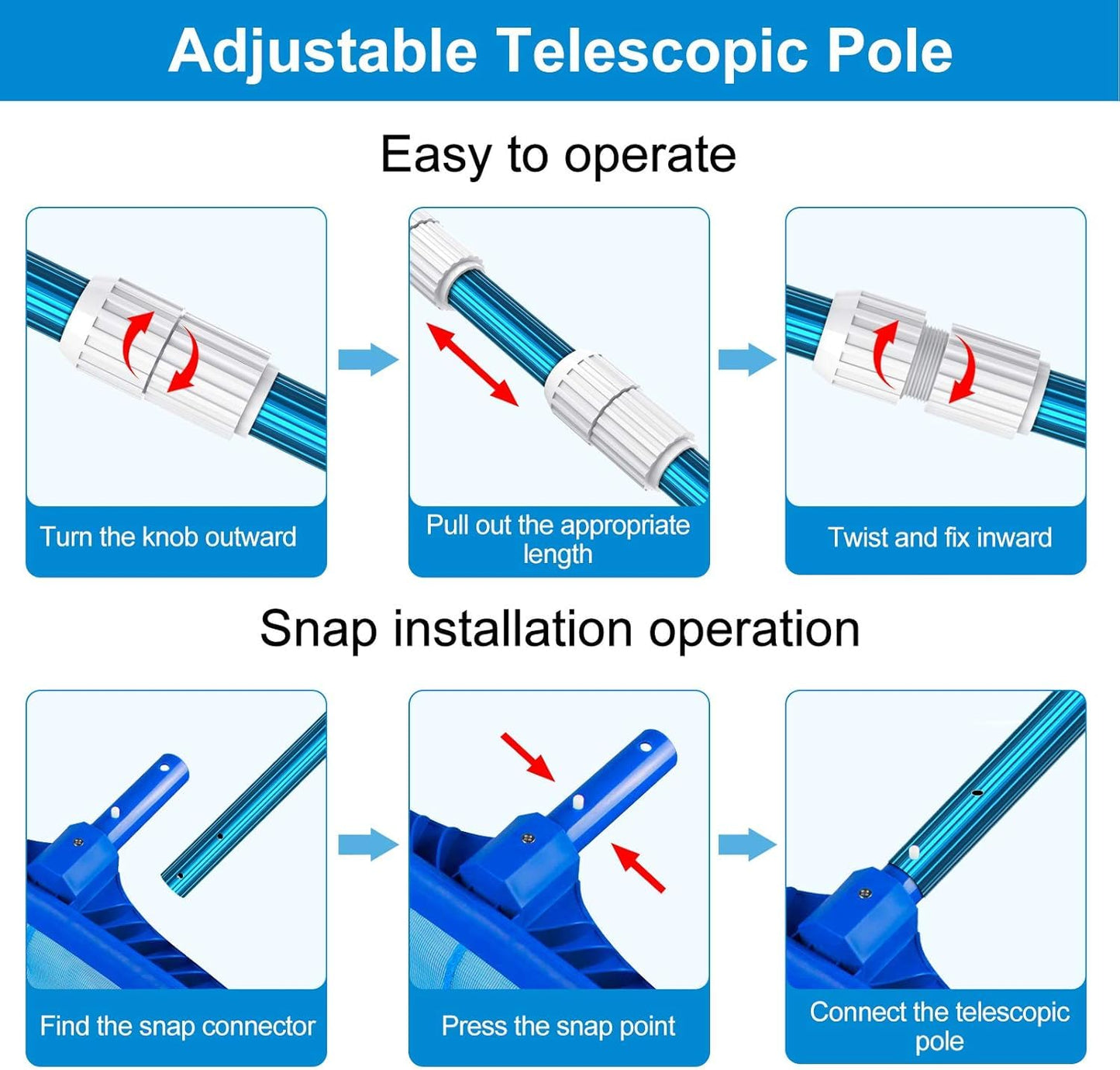 Adjustable Telescopic Pole

Easy to operate

Turn the knob outward

Pull out the appropriate length

Twist and fix inward

Snap installation operation

Find the snap connector

Press the snap point

Connect the telescopic pole